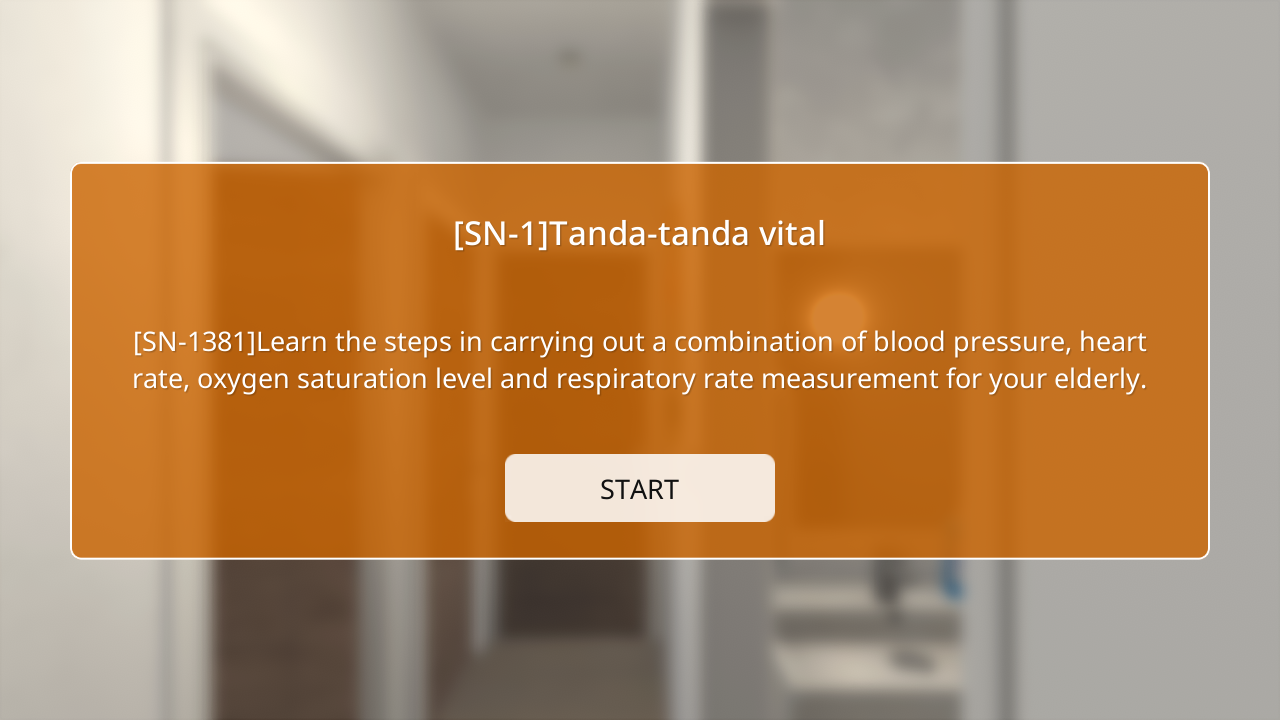 [SN-1]Tanda-tanda vital

[SN-1381]Learn the steps in carrying out a combination of blood pressure, heart rate, oxygen saturation level and respiratory rate measurement for your elderly.

START